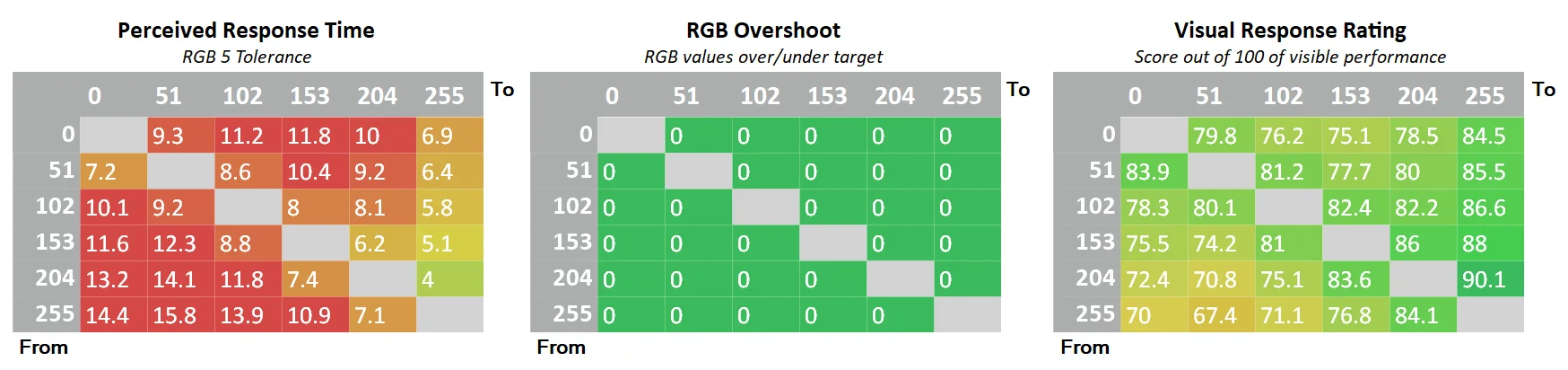 Perceived Response Time
RGB 5 Tolerance

| | 0 | 51 | 102 | 153 | 204 | 255 |
|---|---|---|---|---|---|---|
| 0 | | 9.3 | 11.2 | 11.8 | 10 | 6.9 |
| 51 | 7.2 | | 8.6 | 10.4 | 9.2 | 6.4 |
| 102 | 10.1 | 9.2 | | 8 | 8.1 | 5.8 |
| 153 | 11.6 | 12.3 | 8.8 | | 6.2 | 5.1 |
| 204 | 13.2 | 14.1 | 11.8 | 7.4 | | 4 |
| 255 | 14.4 | 15.8 | 13.9 | 10.9 | 7.1 | |

To
From

RGB Overshoot
RGB values over/under target

| | 0 | 51 | 102 | 153 | 204 | 255 |
|---|---|---|---|---|---|---|
| 0 | | 0 | 0 | 0 | 0 | 0 |
| 51 | 0 | | 0 | 0 | 0 | 0 |
| 102 | 0 | 0 | | 0 | 0 | 0 |
| 153 | 0 | 0 | 0 | | 0 | 0 |
| 204 | 0 | 0 | 0 | 0 | | 0 |
| 255 | 0 | 0 | 0 | 0 | 0 | |

To
From

Visual Response Rating
Score out of 100 of visible performance

| | 0 | 51 | 102 | 153 | 204 | 255 |
|---|---|---|---|---|---|---|
| 0 | | 79.8 | 76.2 | 75.1 | 78.5 | 84.5 |
| 51 | 83.9 | | 81.2 | 77.7 | 80 | 85.5 |
| 102 | 78.3 | 80.1 | | 82.4 | 82.2 | 86.6 |
| 153 | 75.5 | 74.2 | 81 | | 86 | 88 |
| 204 | 72.4 | 70.8 | 75.1 | 83.6 | | 90.1 |
| 255 | 70 | 67.4 | 71.1 | 76.8 | 84.1 | |

To
From